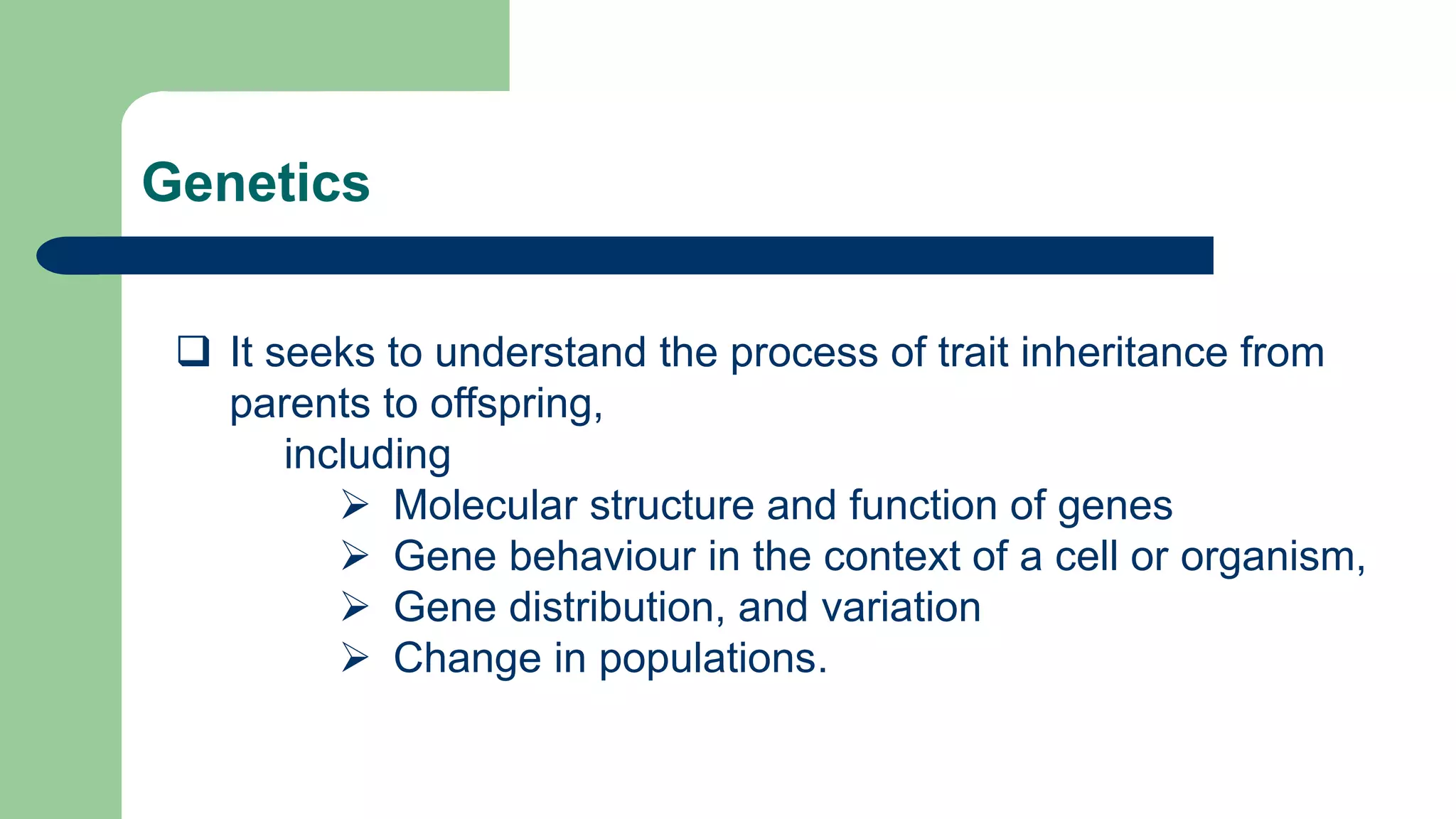 Genetics

❑ It seeks to understand the process of trait inheritance from parents to offspring,
including
➢ Molecular structure and function of genes
➢ Gene behaviour in the context of a cell or organism,
➢ Gene distribution, and variation
➢ Change in populations.